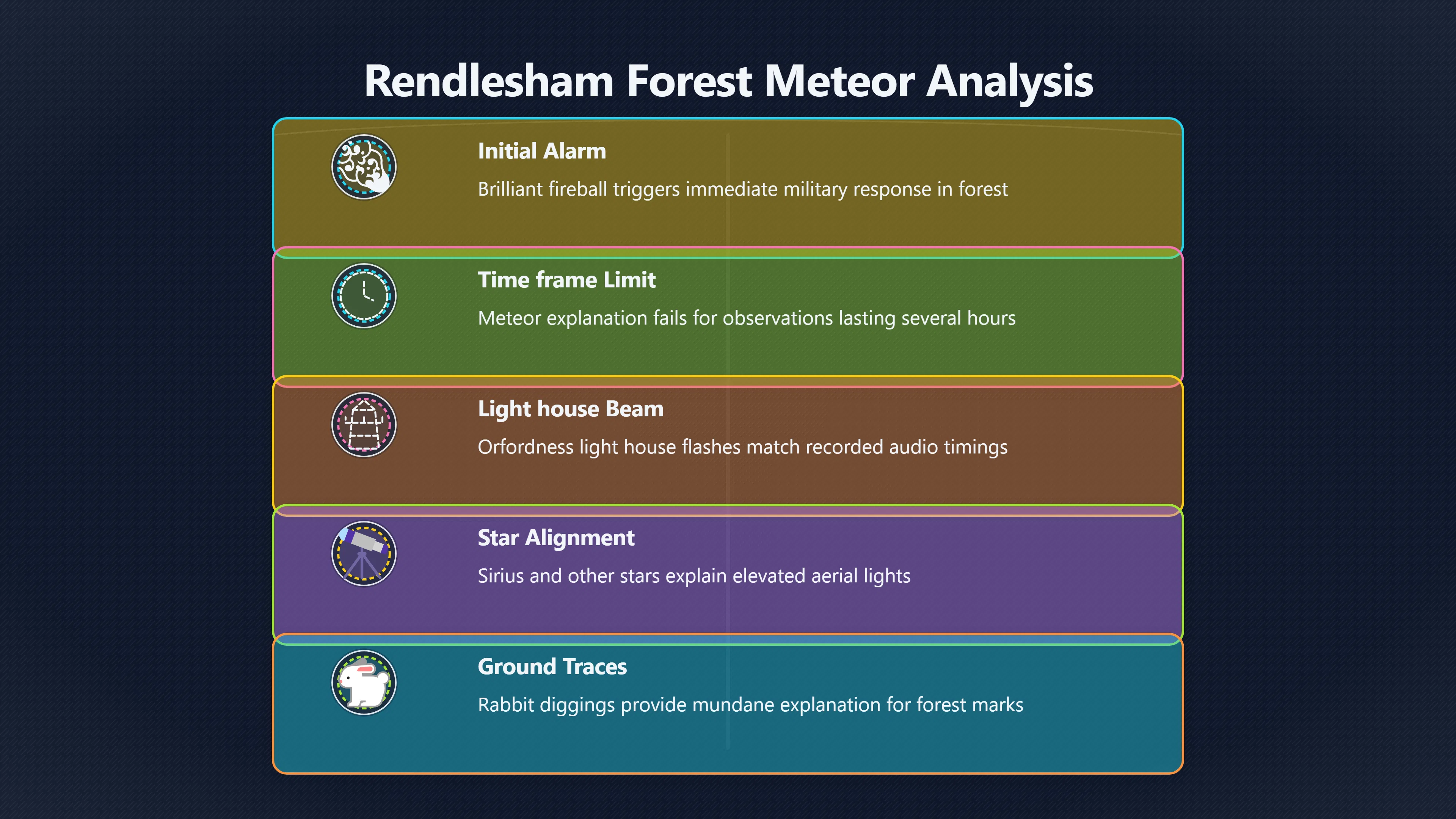 Rendlesham Forest Meteor Analysis

Initial Alarm

Brilliant fireball triggers immediate military response in forest

Time frame Limit

Meteor explanation fails for observations lasting several hours

Light house Beam

Orfordness light house flashes match recorded audio timings

Star Alignment

Sirius and other stars explain elevated aerial lights

Ground Traces

Rabbit diggings provide mundane explanation for forest marks